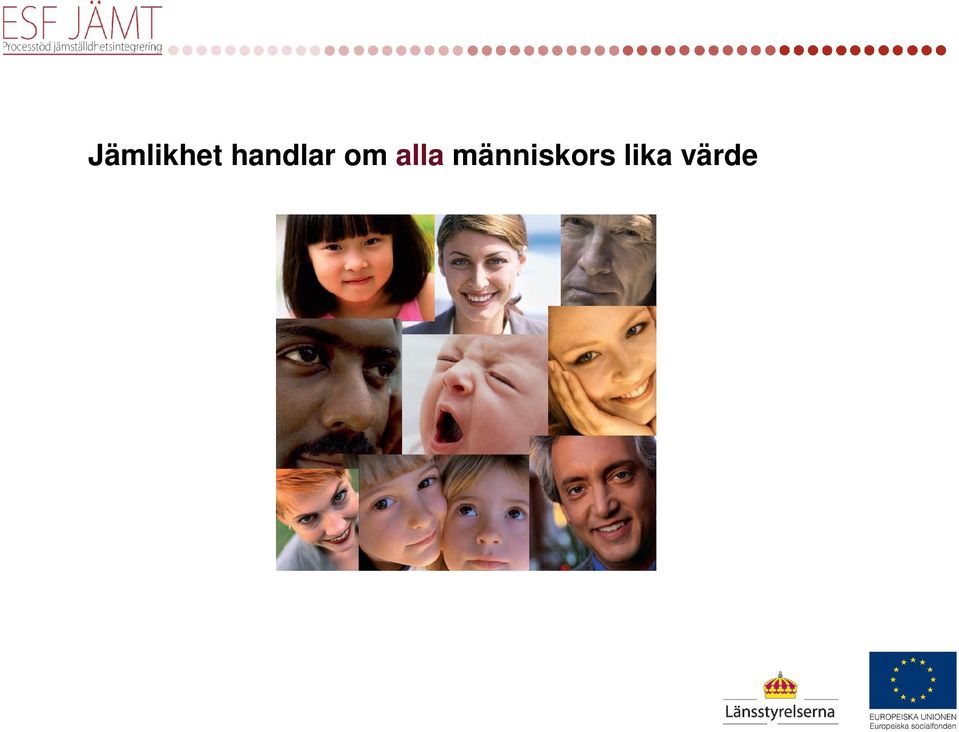 ESF JÄMT
Processtöd jämställdhetsintegrering

Jämlikhet handlar om alla människors lika värde

Länsstyrelserna

EUROPEISKA UNIONEN
Europeiska socialfonden